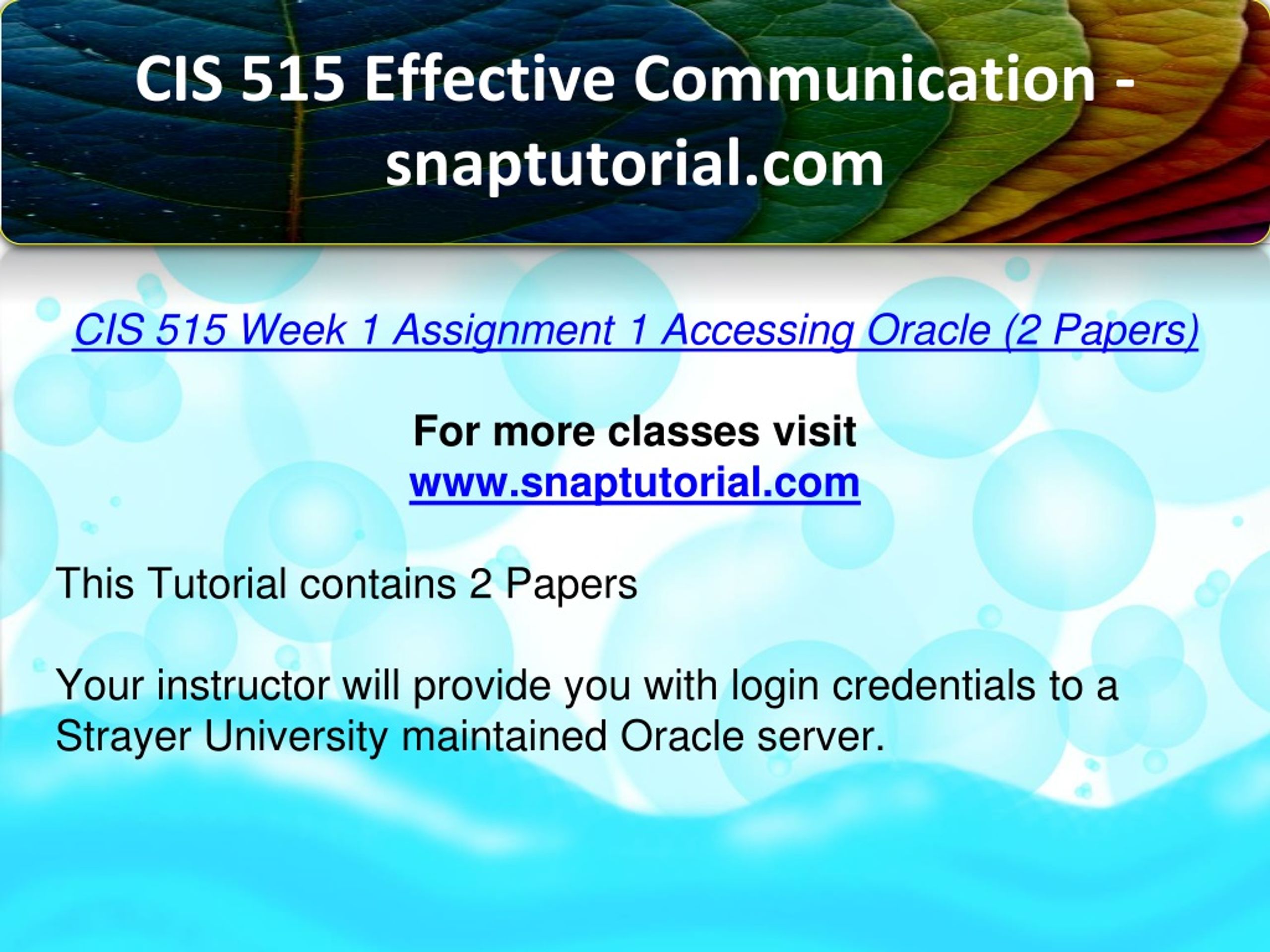 CIS 515 Effective Communication - snaptutorial.com

CIS 515 Week 1 Assignment 1 Accessing Oracle (2 Papers)

For more classes visit
www.snaptutorial.com

This Tutorial contains 2 Papers

Your instructor will provide you with login credentials to a Strayer University maintained Oracle server.